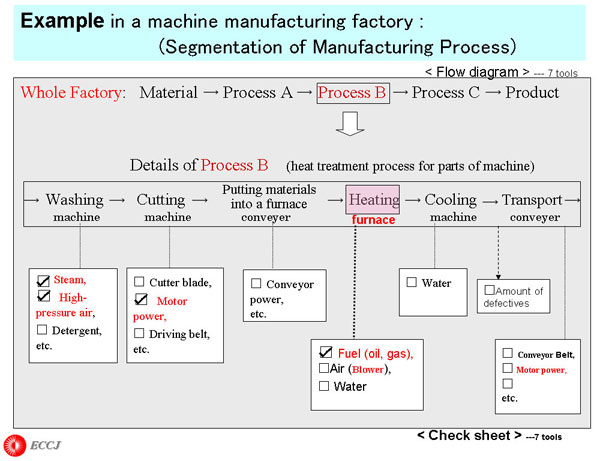 **Example** in a machine manufacturing factory :
(Segmentation of Manufacturing Process)

< Flow diagram > --- 7 tools

Whole Factory: Material → Process A → Process B → Process C → Product

Details of Process B (heat treatment process for parts of machine)

→ Washing machine → Cutting machine → Putting materials into a furnace conveyer → Heating furnace → Cooling machine → Transport conveyer →

☑ Steam, ☑ High-pressure air, ☐ Detergent, etc.

☐ Cutter blade, ☑ Motor power, ☐ Driving belt, etc.

☐ Conveyor power, etc.

☑ Fuel (oil, gas), ☐Air (Blower), ☐ Water

☐ Water

☐Amount of defectives

☐ Conveyor Belt, ☐ Motor power, ☐ etc.

< Check sheet > ---7 tools

ECCJ